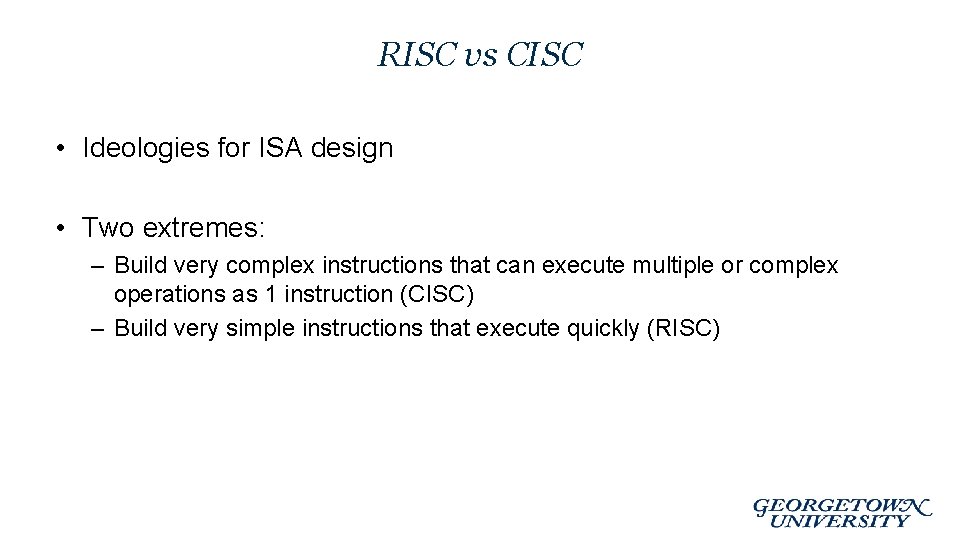 RISC vs CISC

• Ideologies for ISA design

• Two extremes:
– Build very complex instructions that can execute multiple or complex operations as 1 instruction (CISC)
– Build very simple instructions that execute quickly (RISC)

GEORGETOWN UNIVERSITY